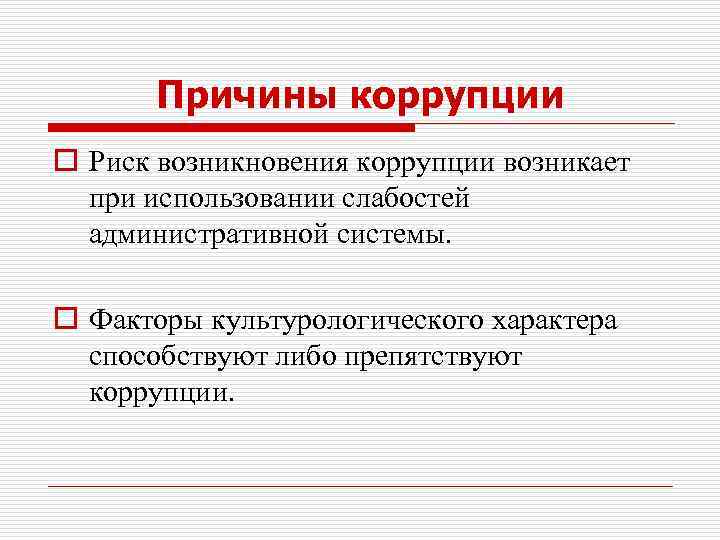 Причины коррупции

Риск возникновения коррупции возникает при использовании слабостей административной системы.

Факторы культурологического характера способствуют либо препятствуют коррупции.